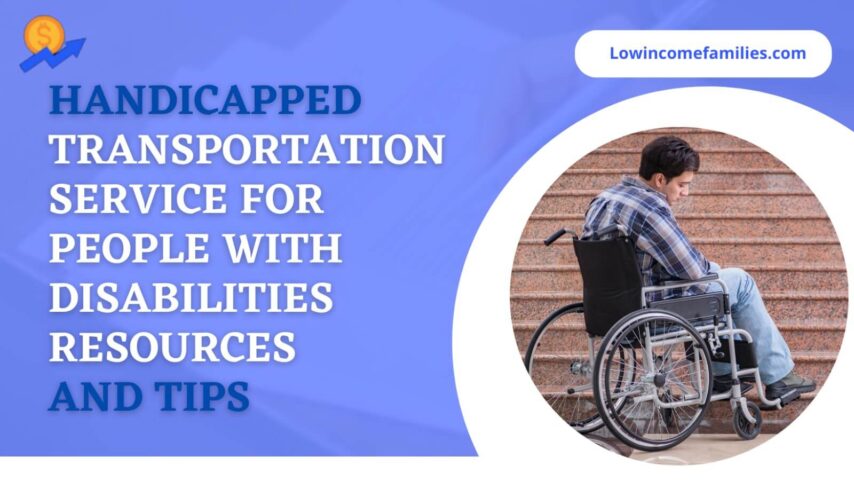 Lowincomefamilies.com

HANDICAPPED TRANSPORTATION SERVICE FOR PEOPLE WITH DISABILITIES RESOURCES AND TIPS